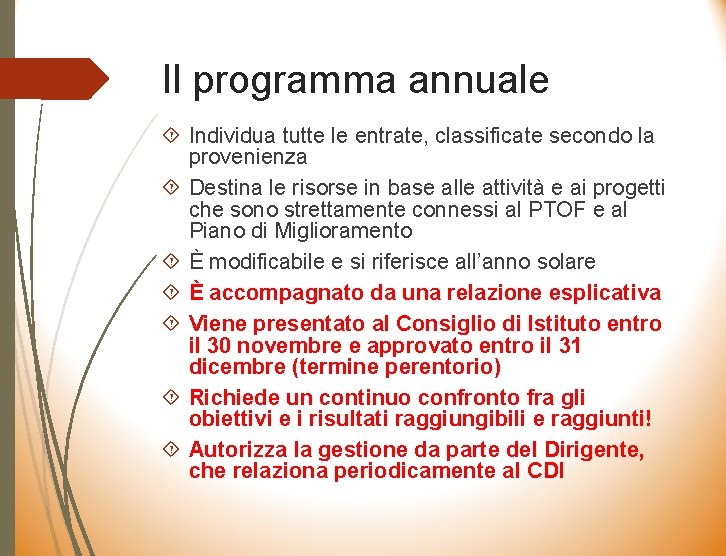 Il programma annuale

Individua tutte le entrate, classificate secondo la provenienza

Destina le risorse in base alle attività e ai progetti che sono strettamente connessi al PTOF e al Piano di Miglioramento

È modificabile e si riferisce all'anno solare

È accompagnato da una relazione esplicativa

Viene presentato al Consiglio di Istituto entro il 30 novembre e approvato entro il 31 dicembre (termine perentorio)

Richiede un continuo confronto fra gli obiettivi e i risultati raggiungibili e raggiunti!

Autorizza la gestione da parte del Dirigente, che relaziona periodicamente al CDI